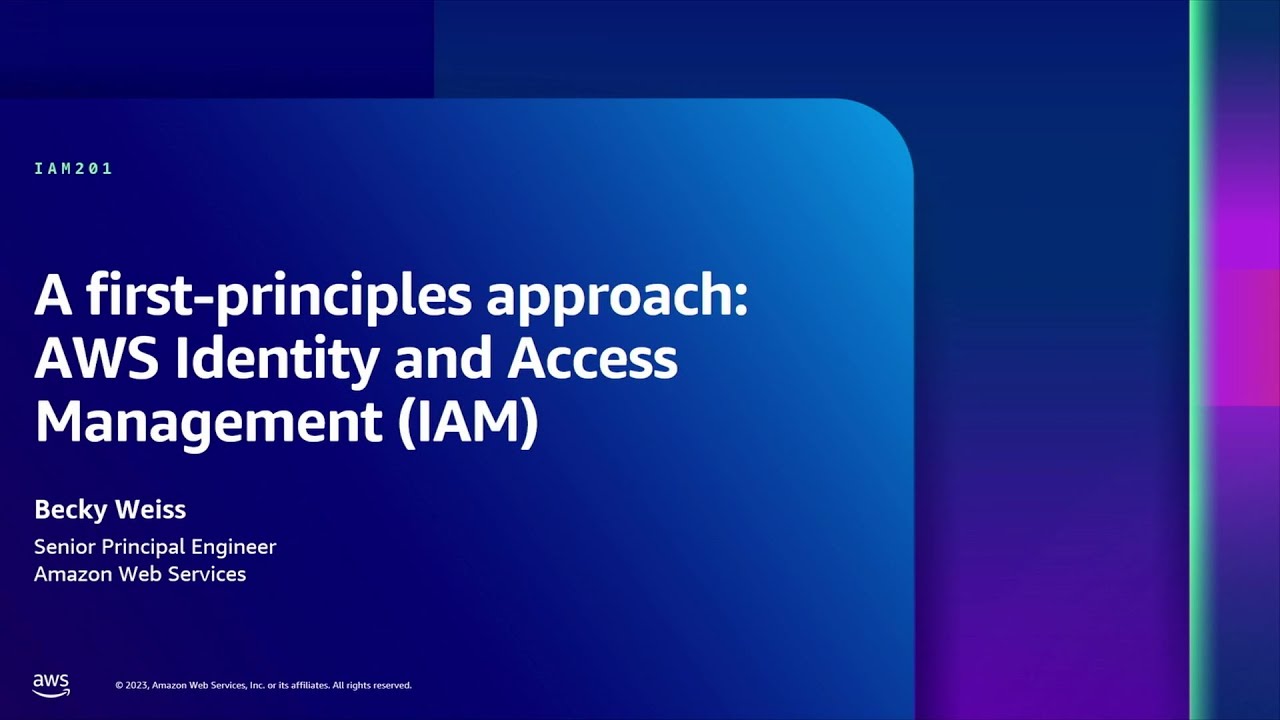 IAM201

A first-principles approach: AWS Identity and Access Management (IAM)

Becky Weiss

Senior Principal Engineer
Amazon Web Services

aws

© 2023, Amazon Web Services, Inc. or its affiliates. All rights reserved.